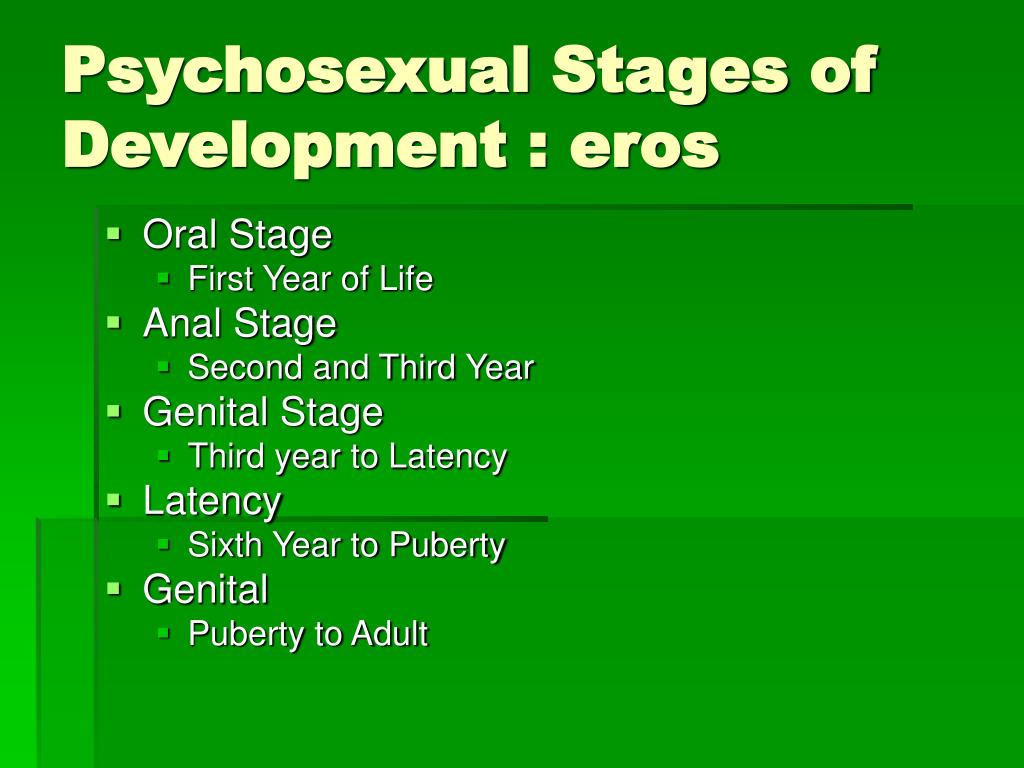 Psychosexual Stages of Development : eros

- Oral Stage
  - First Year of Life
- Anal Stage
  - Second and Third Year
- Genital Stage
  - Third year to Latency
- Latency
  - Sixth Year to Puberty
- Genital
  - Puberty to Adult